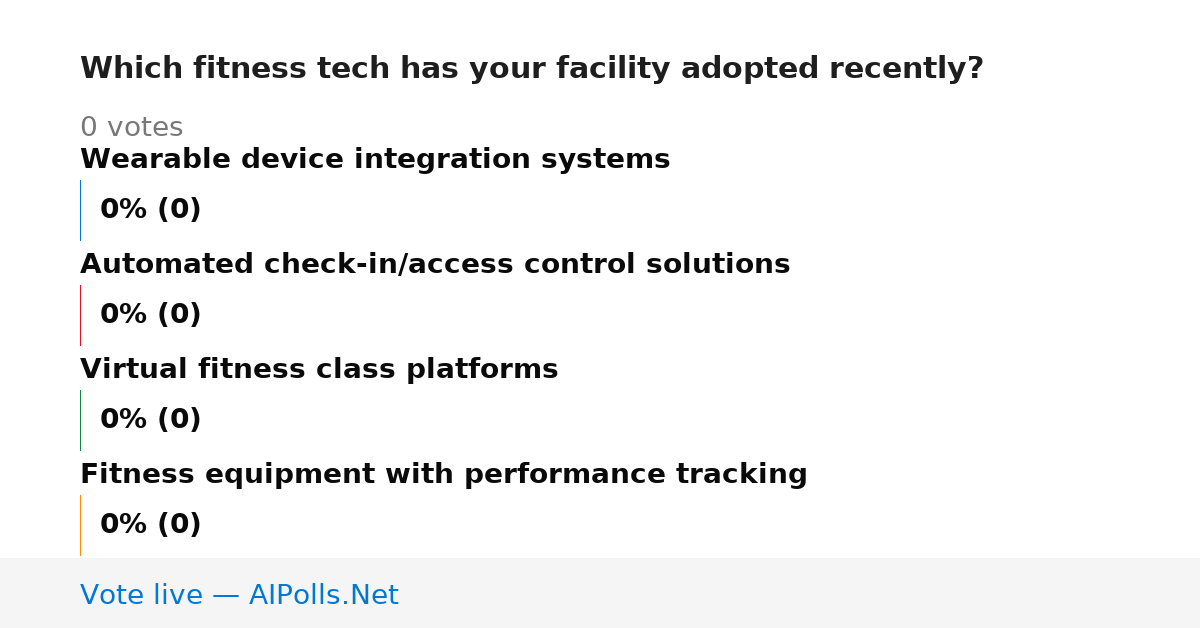 Which fitness tech has your facility adopted recently?

0 votes

Wearable device integration systems

0% (0)

Automated check-in/access control solutions

0% (0)

Virtual fitness class platforms

0% (0)

Fitness equipment with performance tracking

0% (0)

Vote live — AIPolls.Net